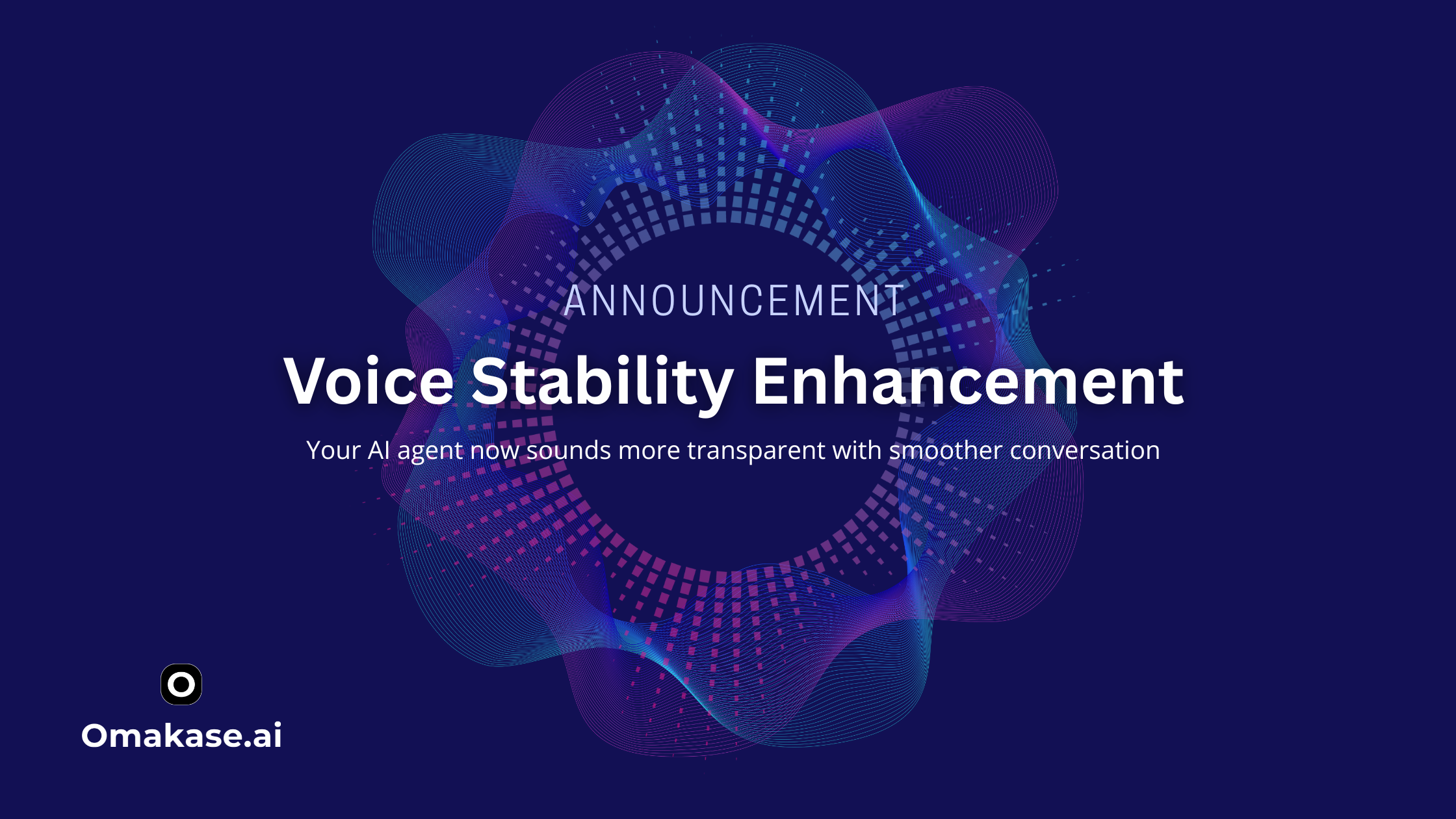 ANNOUNCEMENT

Voice Stability Enhancement

Your AI agent now sounds more transparent with smoother conversation

Omakase.ai